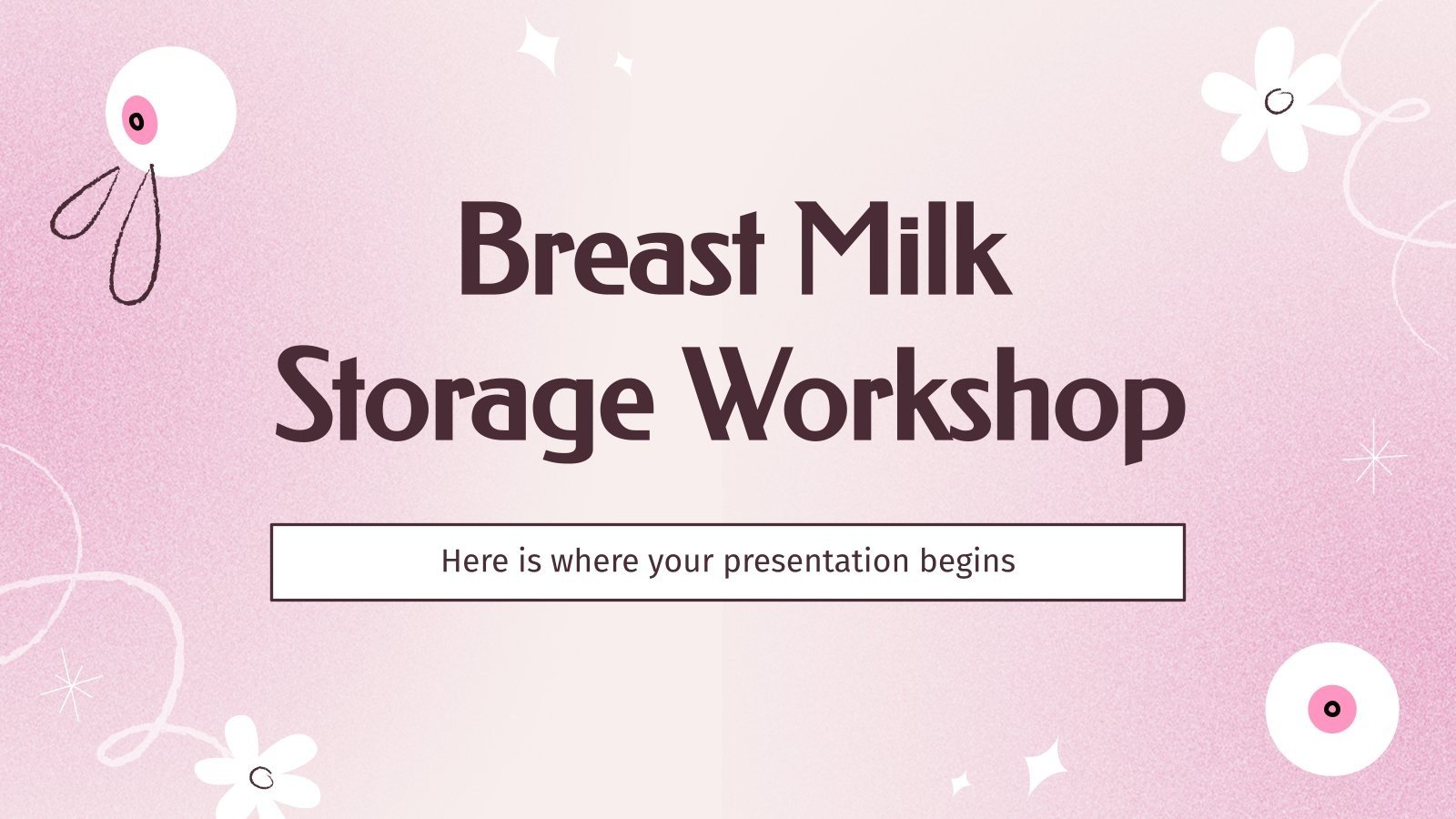 Breast Milk Storage Workshop

Here is where your presentation begins